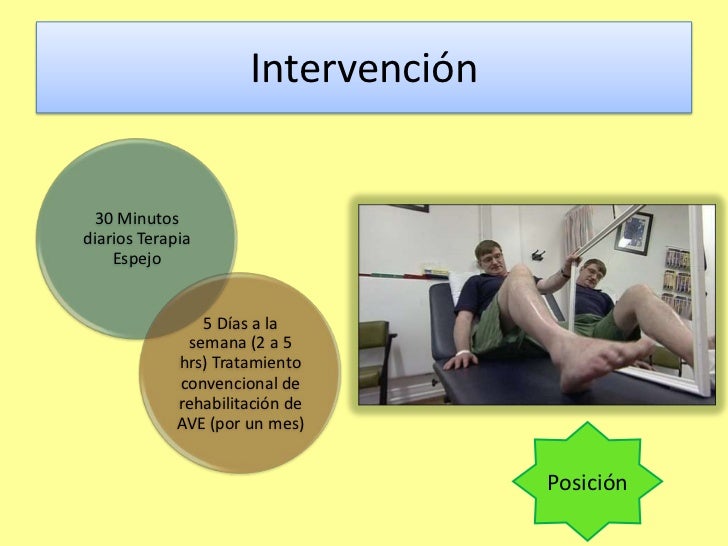 Intervención

30 Minutos diarios Terapia Espejo

5 Días a la semana (2 a 5 hrs) Tratamiento convencional de rehabilitación de AVE (por un mes)

Posición